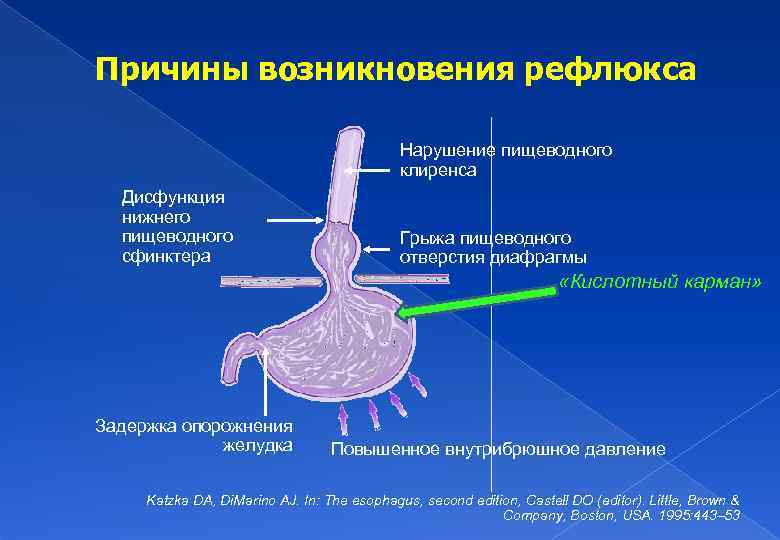 Причины возникновения рефлюкса

Нарушение пищеводного клиренса

Дисфункция нижнего пищеводного сфинктера

Грыжа пищеводного отверстия диафрагмы

«Кислотный карман»

Задержка опорожнения желудка

Повышенное внутрибрюшное давление

Katzka DA, DiMarino AJ. In: The esophagus, second edition, Castell DO (editor). Little, Brown & Company, Boston, USA. 1995:443–53